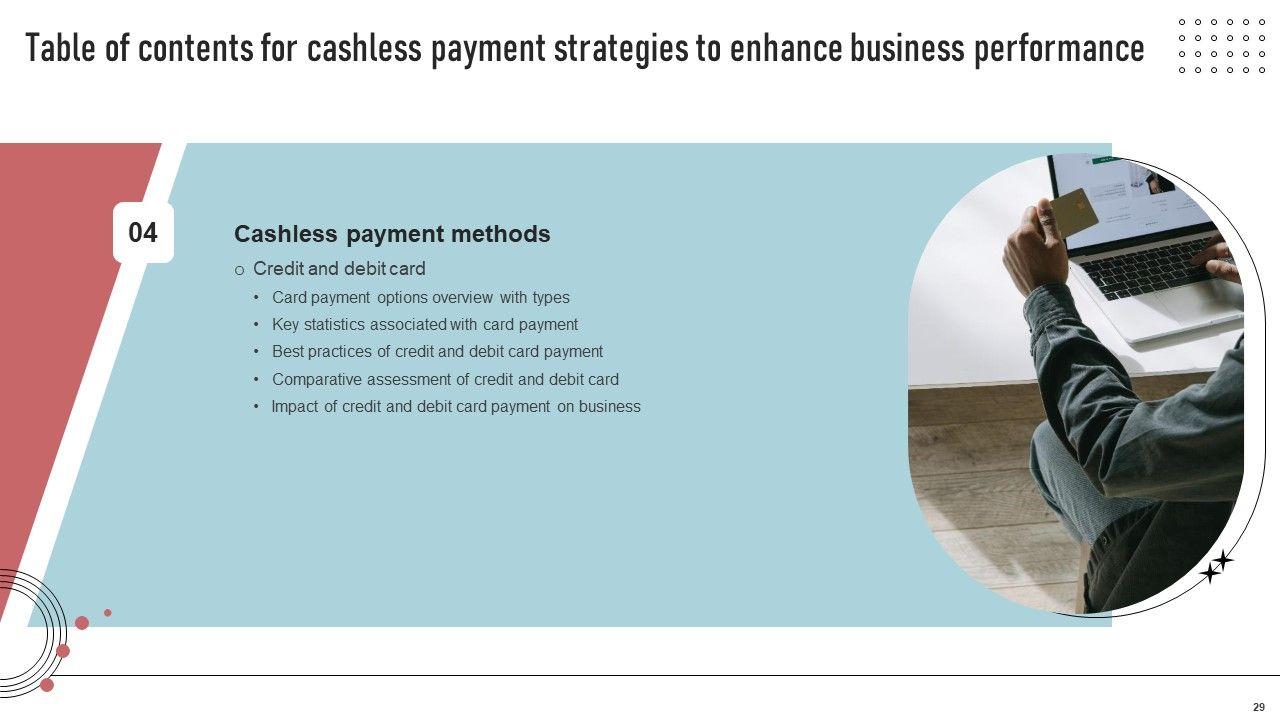 Table of contents for cashless payment strategies to enhance business performance

04

Cashless payment methods

o Credit and debit card

• Card payment options overview with types
• Key statistics associated with card payment
• Best practices of credit and debit card payment
• Comparative assessment of credit and debit card
• Impact of credit and debit card payment on business

29